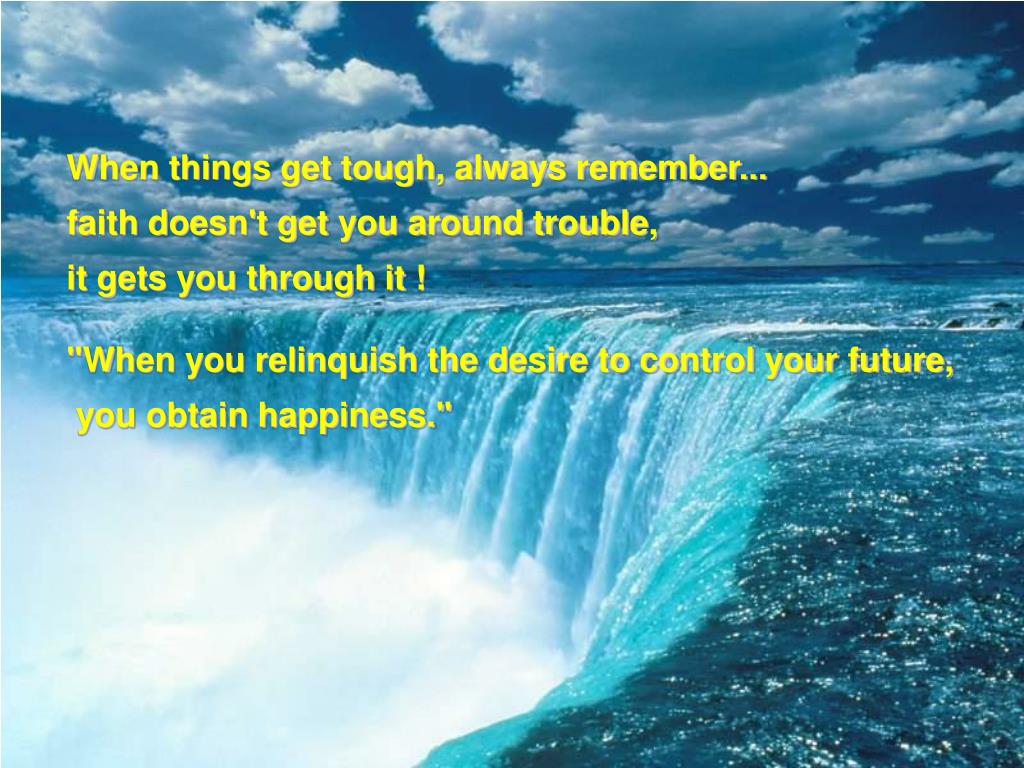 When things get tough, always remember...
faith doesn't get you around trouble,
it gets you through it !

"When you relinquish the desire to control your future, you obtain happiness."